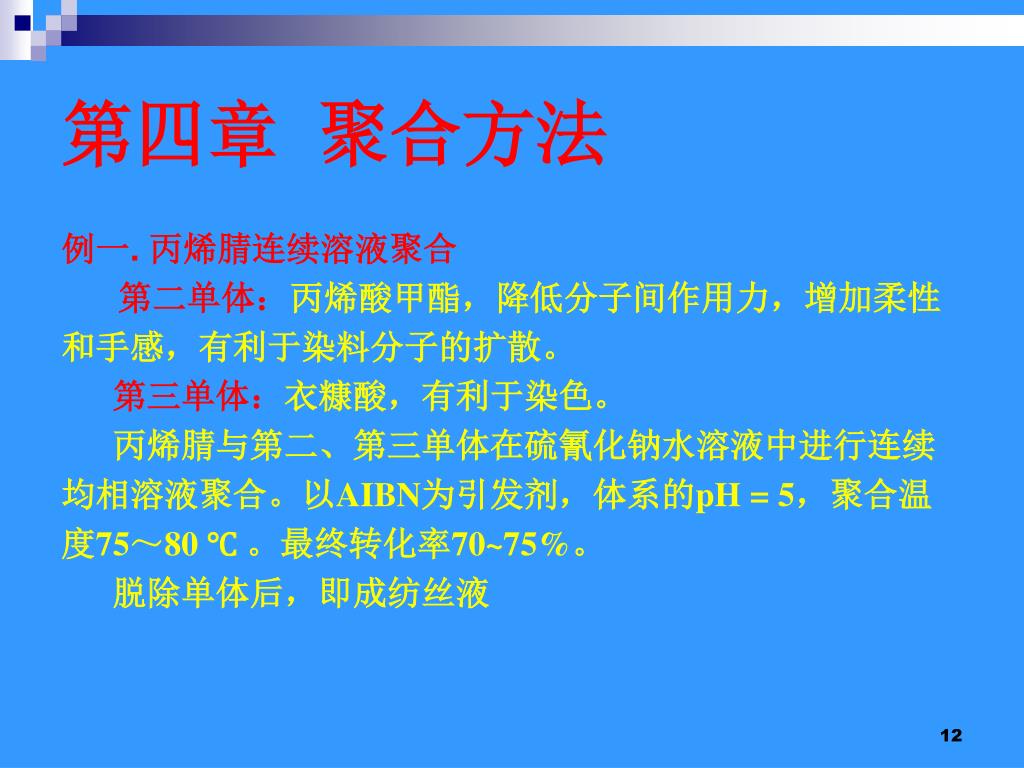 第四章 聚合方法

例一. 丙烯腈连续溶液聚合

第二单体：丙烯酸甲酯，降低分子间作用力，增加柔性和手感，有利于染料分子的扩散。

第三单体：衣糠酸，有利于染色。

丙烯腈与第二、第三单体在硫氰化钠水溶液中进行连续均相溶液聚合。以AIBN为引发剂，体系的pH = 5，聚合温度75～80 ℃ 。最终转化率70~75％。

脱除单体后，即成纺丝液

12